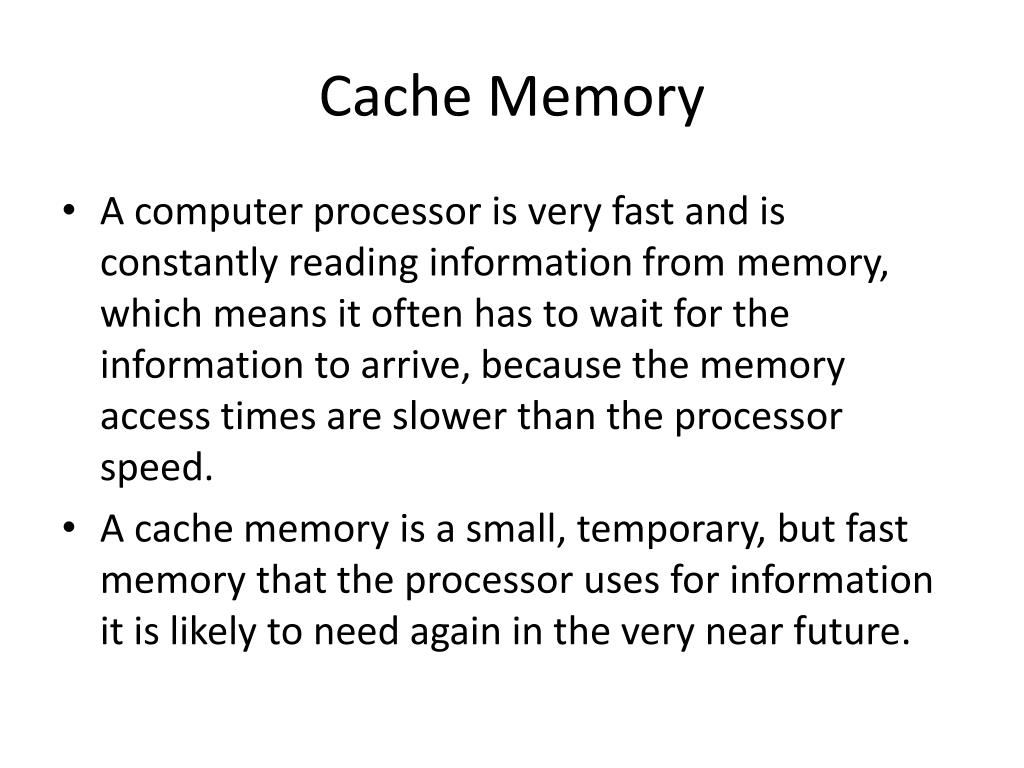 Cache Memory

• A computer processor is very fast and is constantly reading information from memory, which means it often has to wait for the information to arrive, because the memory access times are slower than the processor speed.

• A cache memory is a small, temporary, but fast memory that the processor uses for information it is likely to need again in the very near future.